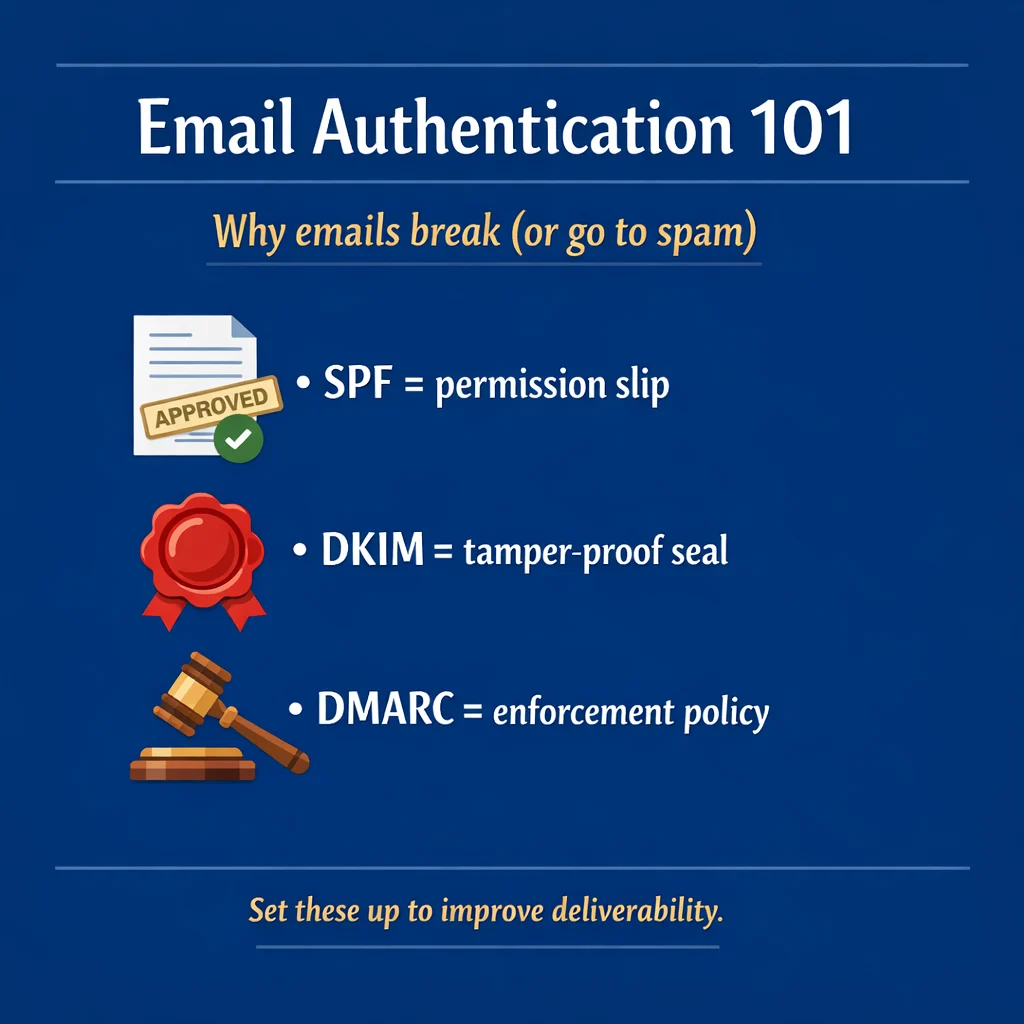 Email Authentication 101

Why emails break (or go to spam)

APPROVED

• SPF = permission slip

• DKIM = tamper-proof seal

• DMARC = enforcement policy

Set these up to improve deliverability.